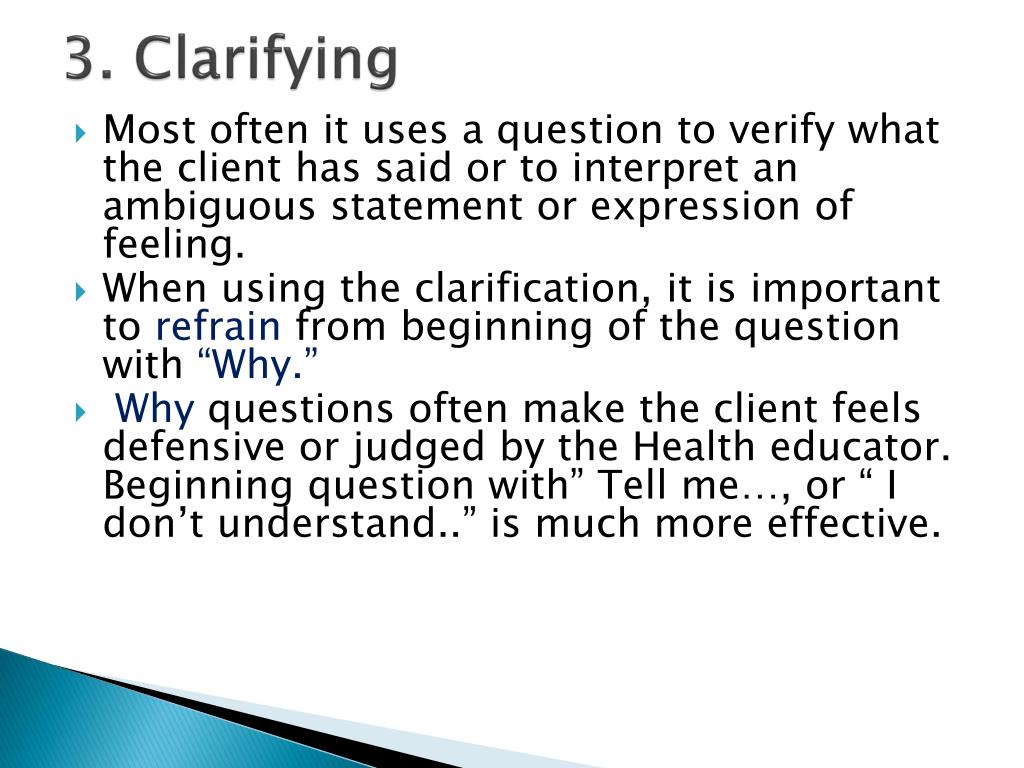 3. Clarifying

Most often it uses a question to verify what the client has said or to interpret an ambiguous statement or expression of feeling.

When using the clarification, it is important to refrain from beginning of the question with “Why.”

Why questions often make the client feels defensive or judged by the Health educator. Beginning question with” Tell me…, or “ I don’t understand..” is much more effective.